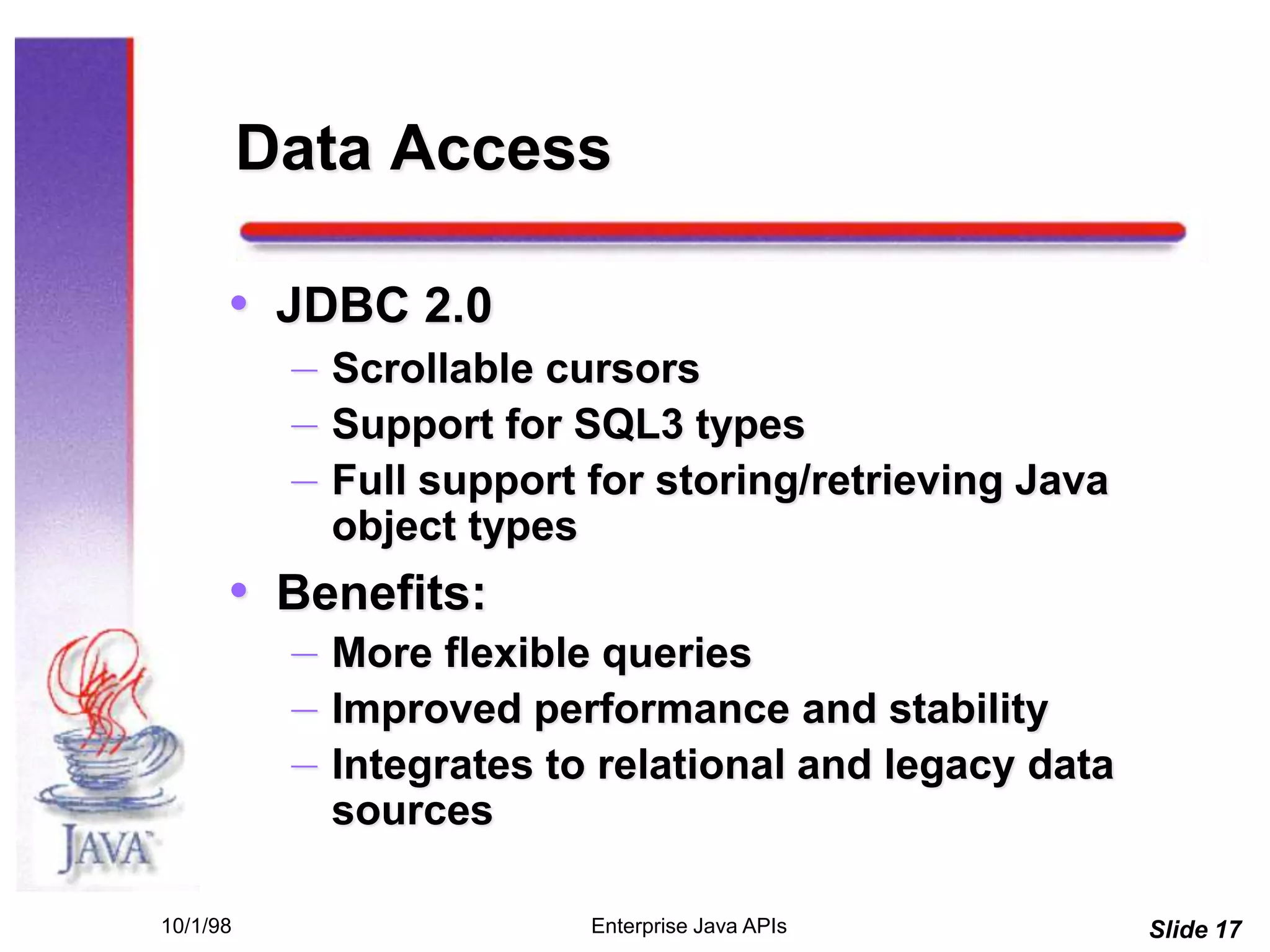 Data Access

• JDBC 2.0
– Scrollable cursors
– Support for SQL3 types
– Full support for storing/retrieving Java object types

• Benefits:
– More flexible queries
– Improved performance and stability
– Integrates to relational and legacy data sources

JAVA

10/1/98 Enterprise Java APIs Slide 17